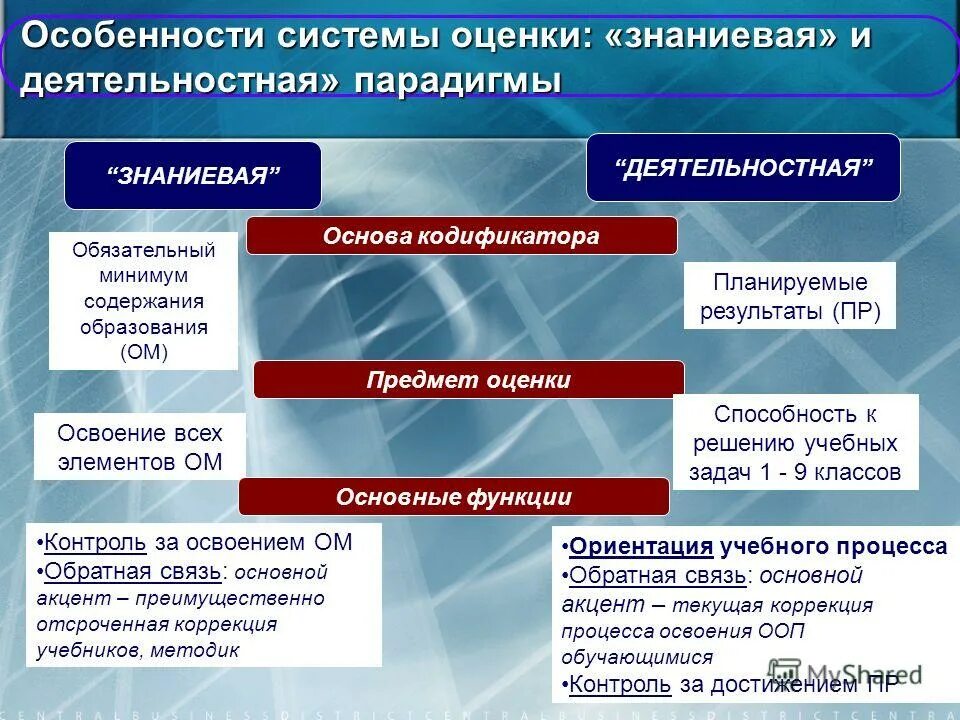 Особенности системы оценки: «знаниевая» и деятельностная» парадигмы

“ЗНАНИЕВАЯ”

“ДЕЯТЕЛЬНОСТНАЯ”

Основа кодификатора

Обязательный минимум содержания образования (ОМ)

Планируемые результаты (ПР)

Предмет оценки

Освоение всех элементов ОМ

Способность к решению учебных задач 1 - 9 классов

Основные функции

•Контроль за освоением ОМ
•Обратная связь: основной акцент – преимущественно отсроченная коррекция учебников, методик

•Ориентация учебного процесса
•Обратная связь: основной акцент – текущая коррекция процесса освоения ООП обучающимися
•Контроль за достижением ПР

MyShared

CENTRALBUSINESSDISTRICTCENTRALBUSINESSDISTRICTCENTRA